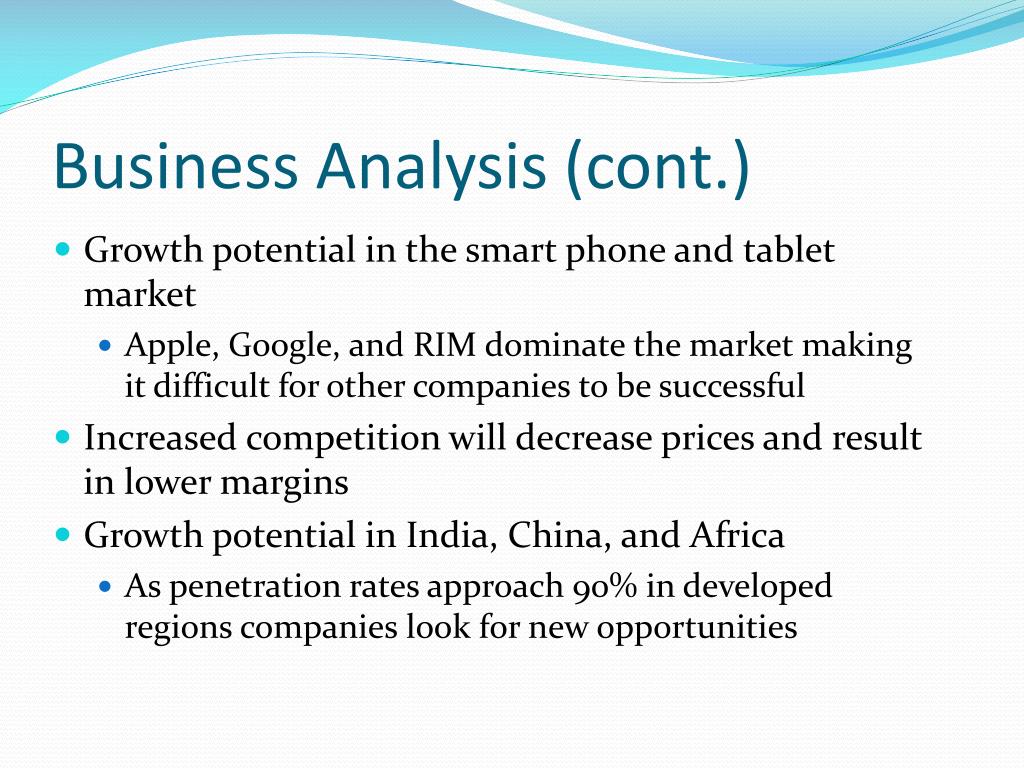 Business Analysis (cont.)

- Growth potential in the smart phone and tablet market
  - Apple, Google, and RIM dominate the market making it difficult for other companies to be successful
- Increased competition will decrease prices and result in lower margins
- Growth potential in India, China, and Africa
  - As penetration rates approach 90% in developed regions companies look for new opportunities